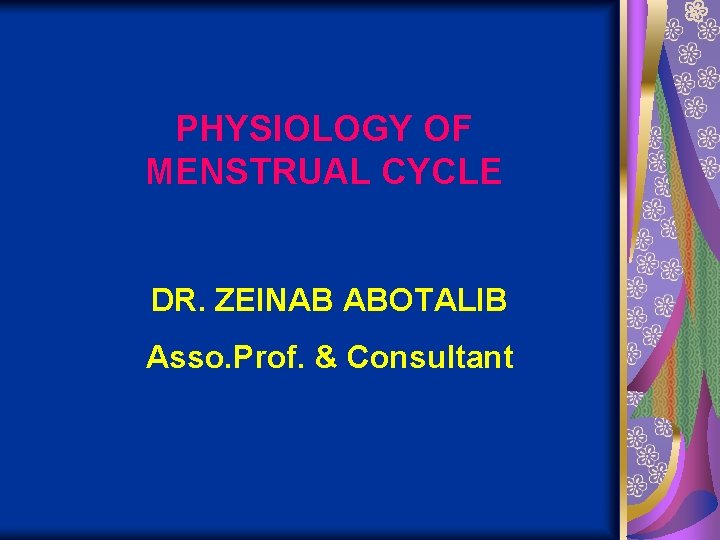 PHYSIOLOGY OF MENSTRUAL CYCLE

DR. ZEINAB ABOTALIB

Asso.Prof. & Consultant